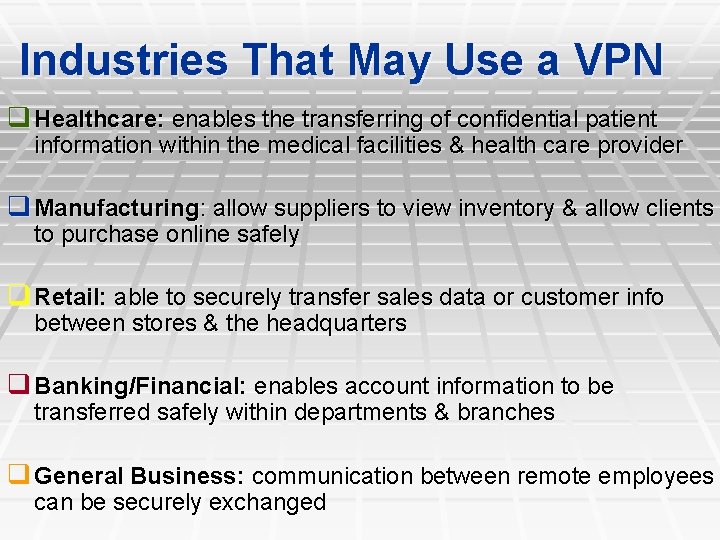 Industries That May Use a VPN

Healthcare: enables the transferring of confidential patient information within the medical facilities & health care provider

Manufacturing: allow suppliers to view inventory & allow clients to purchase online safely

Retail: able to securely transfer sales data or customer info between stores & the headquarters

Banking/Financial: enables account information to be transferred safely within departments & branches

General Business: communication between remote employees can be securely exchanged